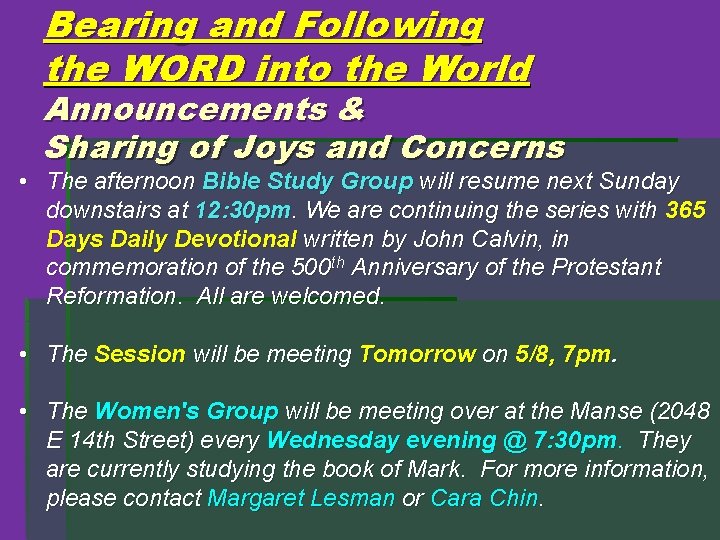 Bearing and Following the WORD into the World
Announcements & Sharing of Joys and Concerns

• The afternoon Bible Study Group will resume next Sunday downstairs at 12:30pm. We are continuing the series with 365 Days Daily Devotional written by John Calvin, in commemoration of the 500$^{th}$ Anniversary of the Protestant Reformation. All are welcomed.

• The Session will be meeting Tomorrow on 5/8, 7pm.

• The Women's Group will be meeting over at the Manse (2048 E 14th Street) every Wednesday evening @ 7:30pm. They are currently studying the book of Mark. For more information, please contact Margaret Lesman or Cara Chin.